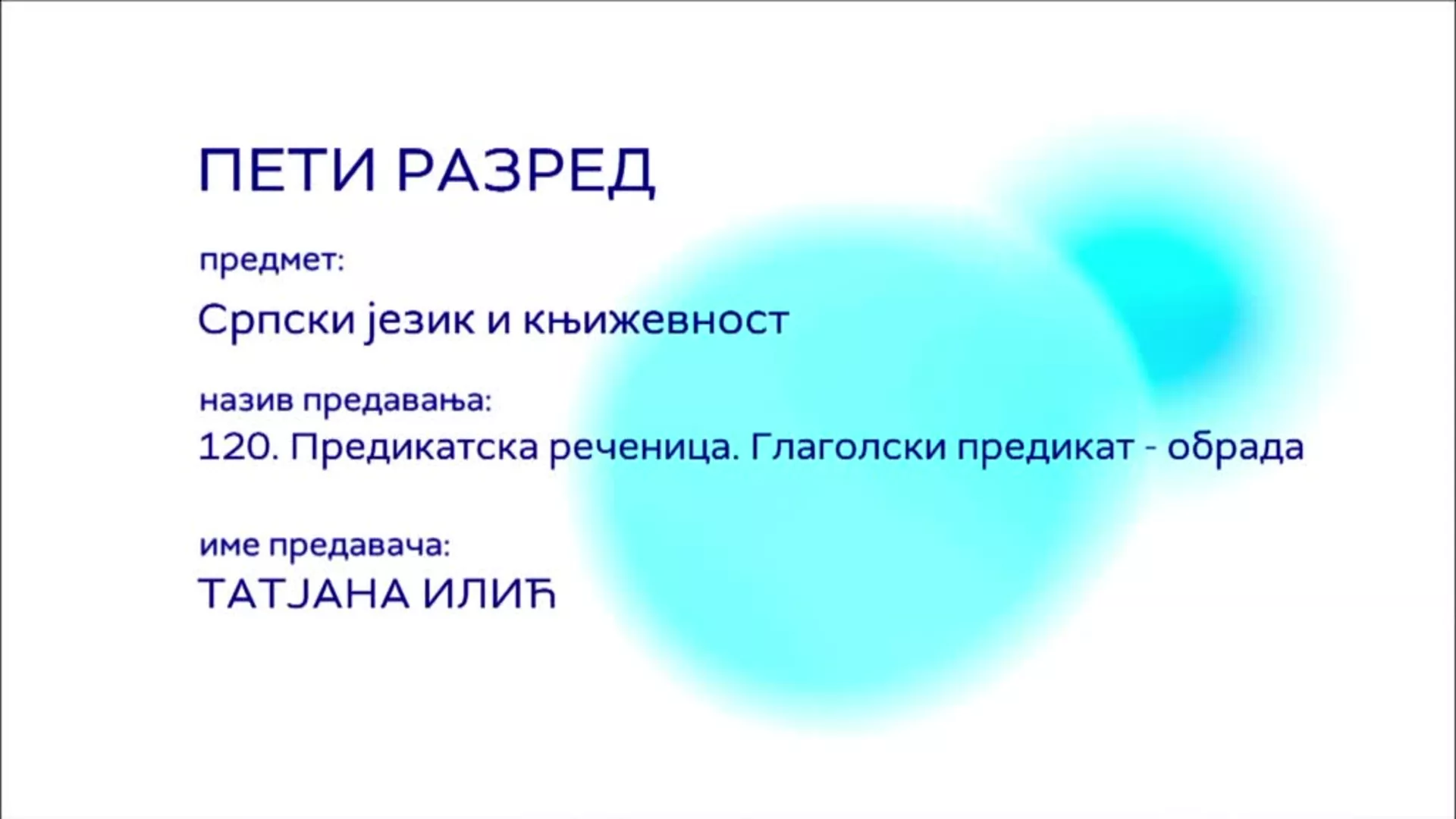 ПЕТИ РАЗРЕД

предмет:

Српски језик и књижевност

назив предавања:

120. Предикатска реченица. Глаголски предикат - обрада

име предавача:

ТАТЈАНА ИЛИЋ